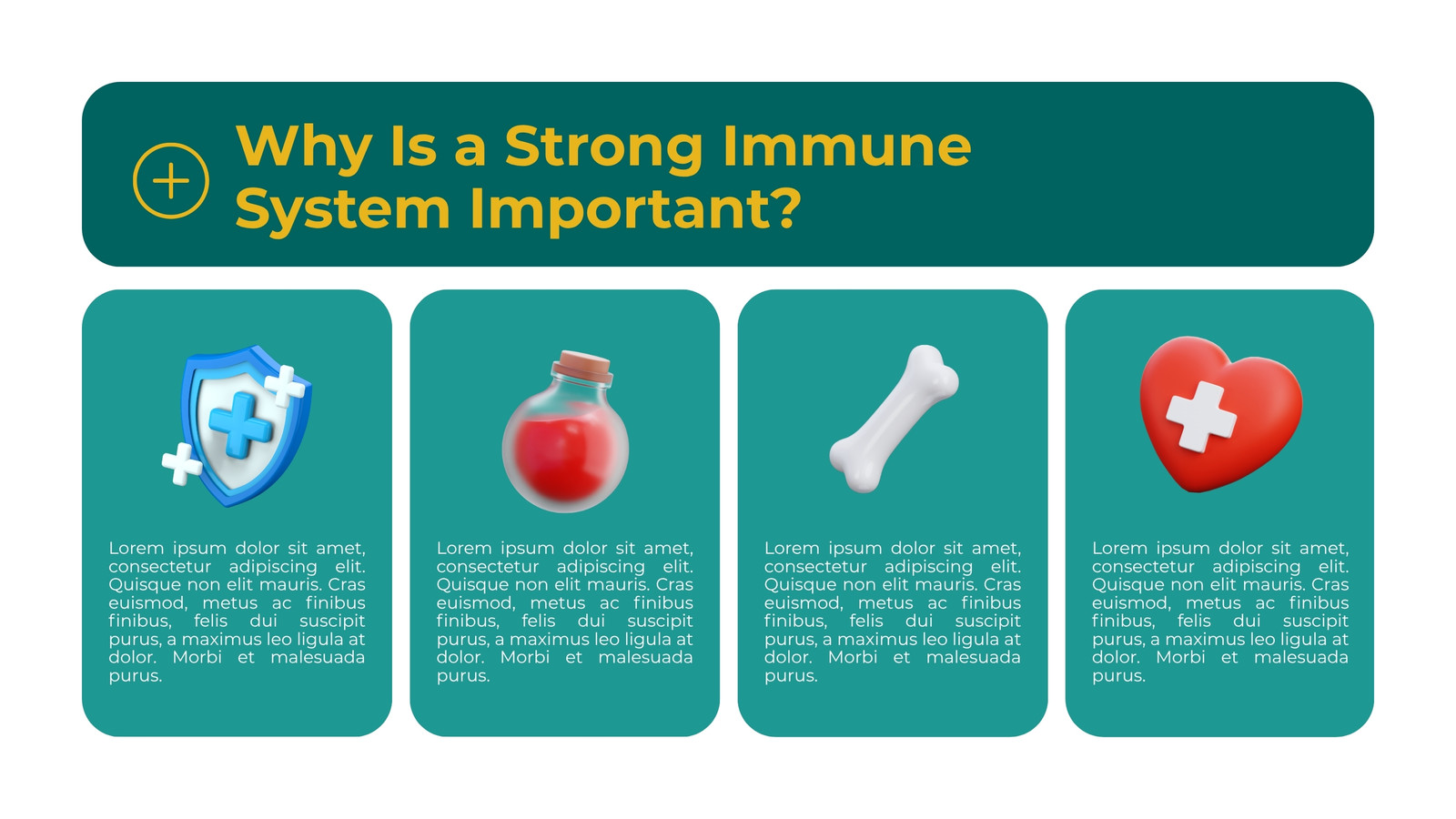 Why Is a Strong Immune System Important?

Lorem ipsum dolor sit amet, consectetur adipiscing elit. Quisque non elit mauris. Cras euismod, metus ac finibus finibus, felis dui suscipit purus, a maximus leo ligula at dolor. Morbi et malesuada purus.

Lorem ipsum dolor sit amet, consectetur adipiscing elit. Quisque non elit mauris. Cras euismod, metus ac finibus finibus, felis dui suscipit purus, a maximus leo ligula at dolor. Morbi et malesuada purus.

Lorem ipsum dolor sit amet, consectetur adipiscing elit. Quisque non elit mauris. Cras euismod, metus ac finibus finibus, felis dui suscipit purus, a maximus leo ligula at dolor. Morbi et malesuada purus.

Lorem ipsum dolor sit amet, consectetur adipiscing elit. Quisque non elit mauris. Cras euismod, metus ac finibus finibus, felis dui suscipit purus, a maximus leo ligula at dolor. Morbi et malesuada purus.